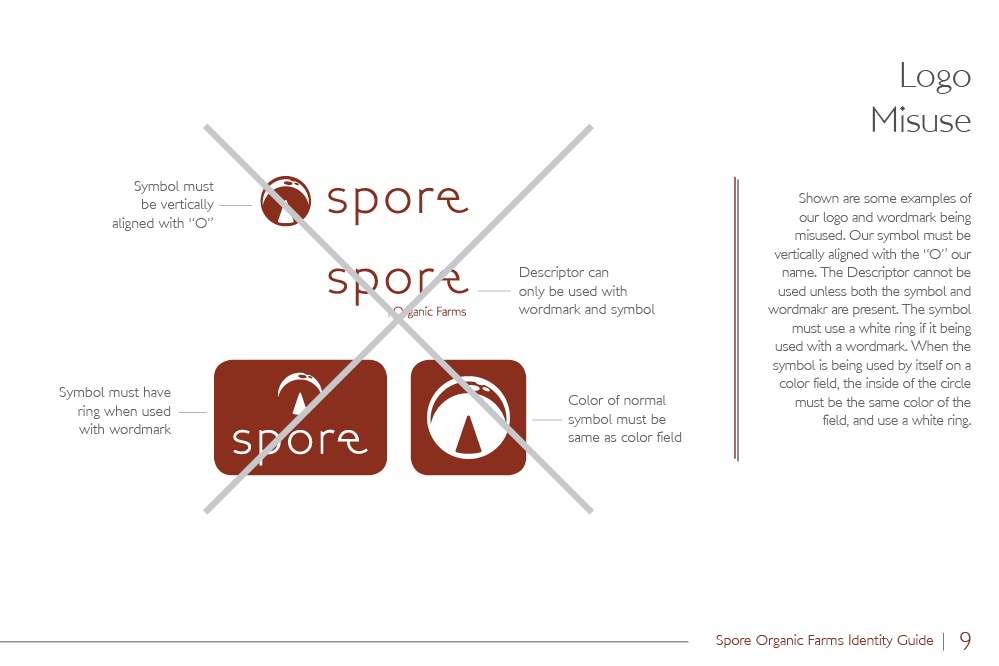 Logo
Misuse

Symbol must be vertically aligned with "O"

spore

spore
Organic Farms

Descriptor can only be used with wordmark and symbol

Symbol must have ring when used with wordmark

spore

Color of normal symbol must be same as color field

Shown are some examples of our logo and wordmark being misused. Our symbol must be vertically aligned with the "O" our name. The Descriptor cannot be used unless both the symbol and wordmakr are present. The symbol must use a white ring if it being used with a wordmark. When the symbol is being used by itself on a color field, the inside of the circle must be the same color of the field, and use a white ring.

Spore Organic Farms Identity Guide | 9